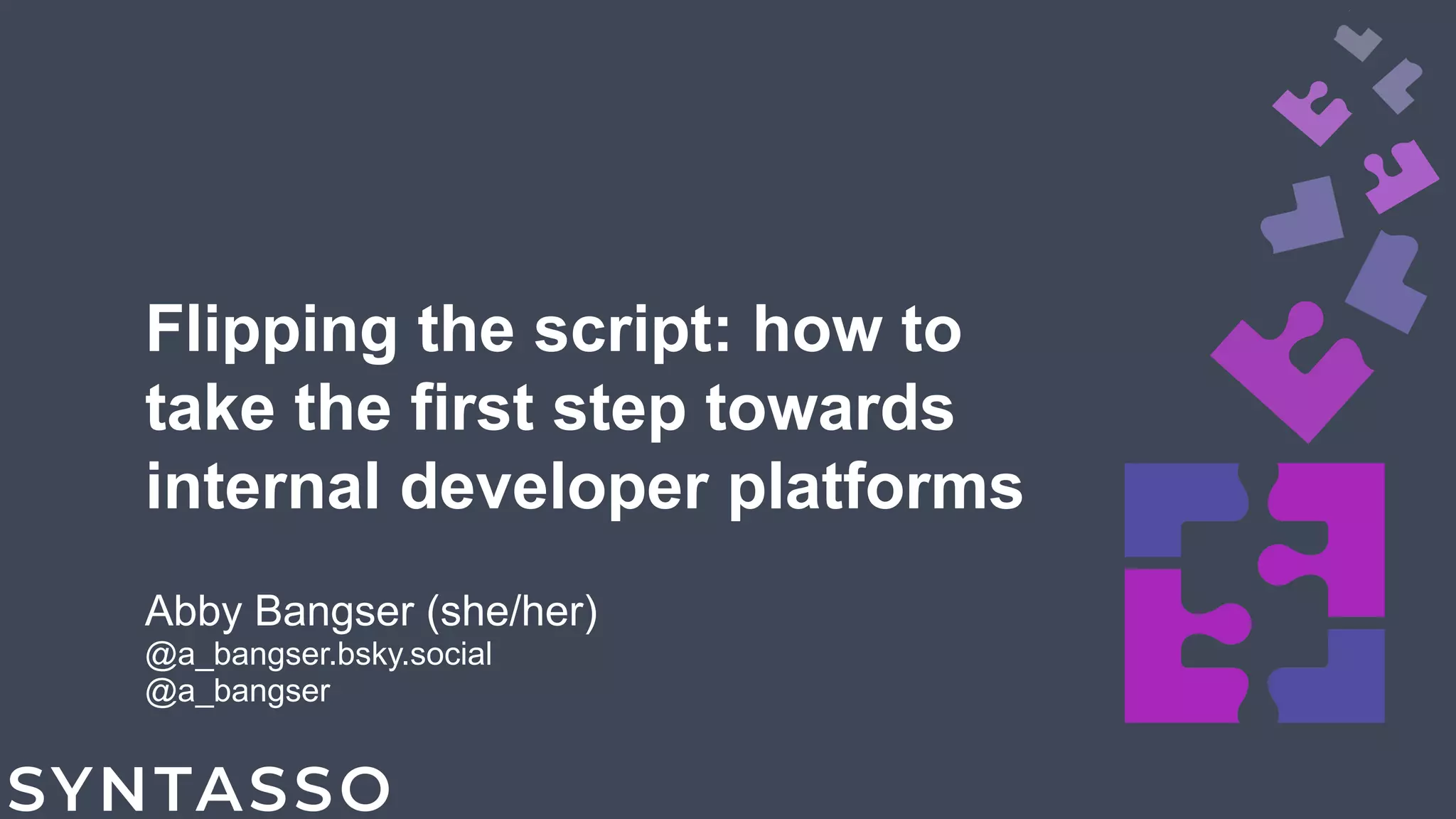 Flipping the script: how to take the first step towards internal developer platforms

Abby Bangser (she/her)
@a_bangser.bsky.social
@a_bangser

SYNTASSO